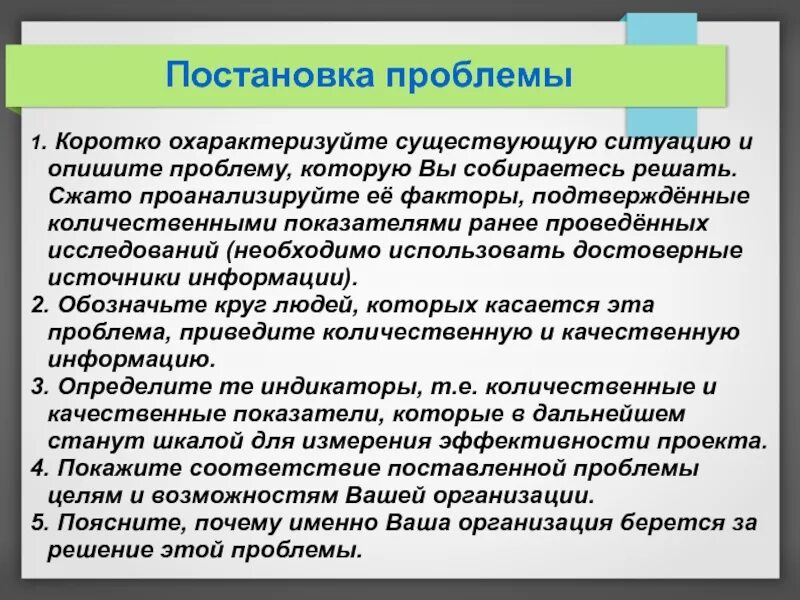 Постановка проблемы

1. Коротко охарактеризуйте существующую ситуацию и опишите проблему, которую Вы собираетесь решать. Сжато проанализируйте её факторы, подтверждённые количественными показателями ранее проведённых исследований (необходимо использовать достоверные источники информации).
2. Обозначьте круг людей, которых касается эта проблема, приведите количественную и качественную информацию.
3. Определите те индикаторы, т.е. количественные и качественные показатели, которые в дальнейшем станут шкалой для измерения эффективности проекта.
4. Покажите соответствие поставленной проблемы целям и возможностям Вашей организации.
5. Поясните, почему именно Ваша организация берется за решение этой проблемы.